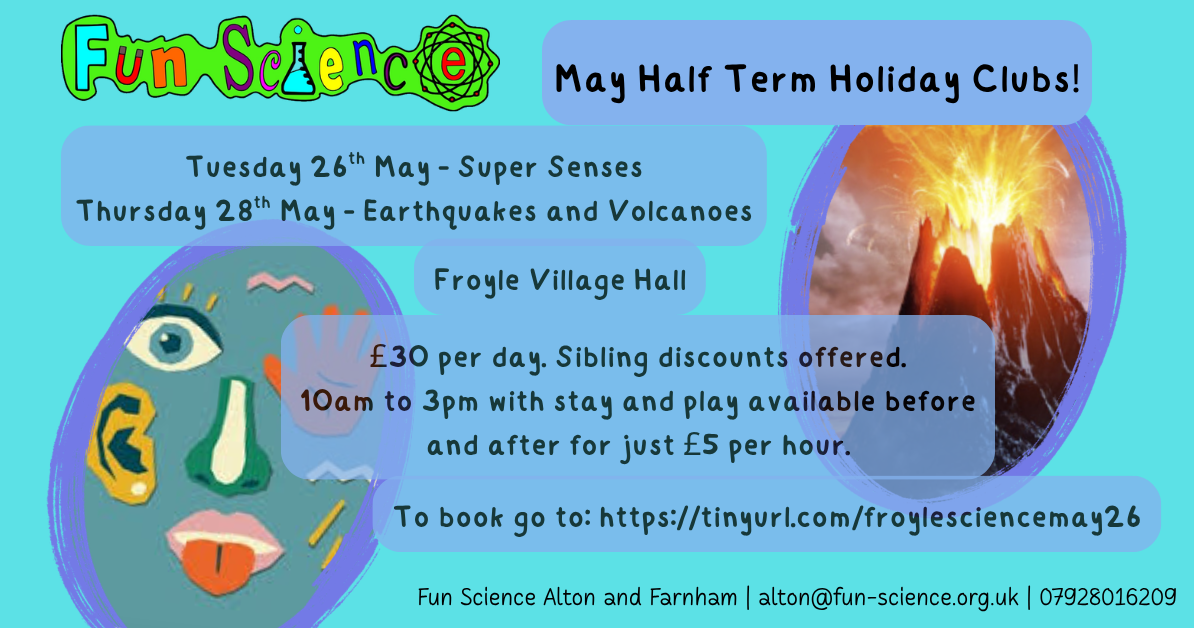 Fun Science

May Half Term Holiday Clubs!

Tuesday 26th May - Super Senses
Thursday 28th May - Earthquakes and Volcanoes

Froyle Village Hall

£30 per day. Sibling discounts offered.
10am to 3pm with stay and play available before and after for just £5 per hour.

To book go to: https://tinyurl.com/froylesciencemay26

Fun Science Alton and Farnham | alton@fun-science.org.uk | 07928016209